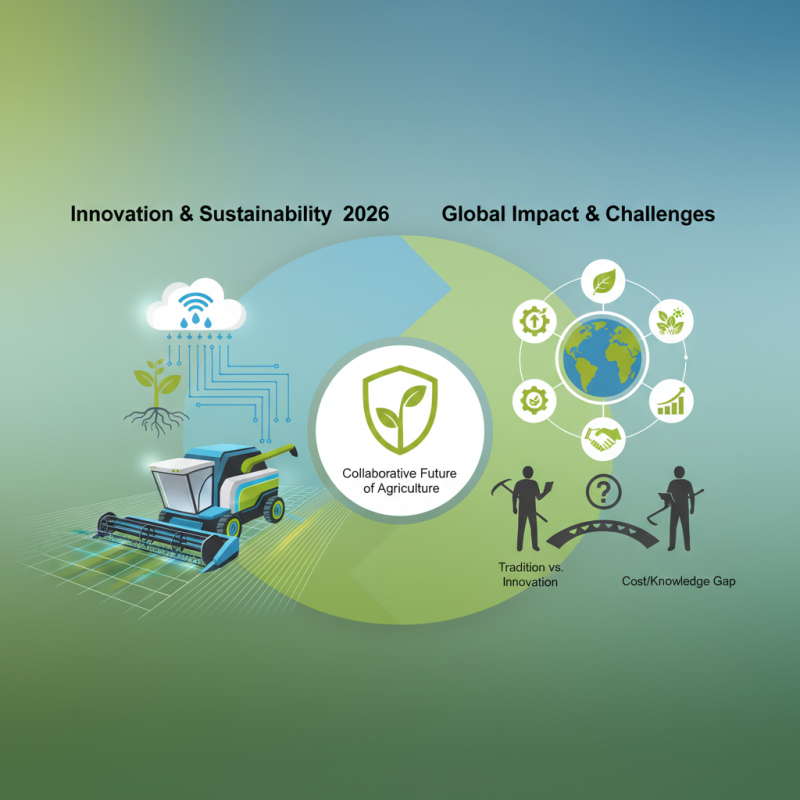 Innovation & Sustainability 2026

Global Impact & Challenges

Collaborative Future of Agriculture

?

Tradition vs. Innovation

Cost/Knowledge Gap